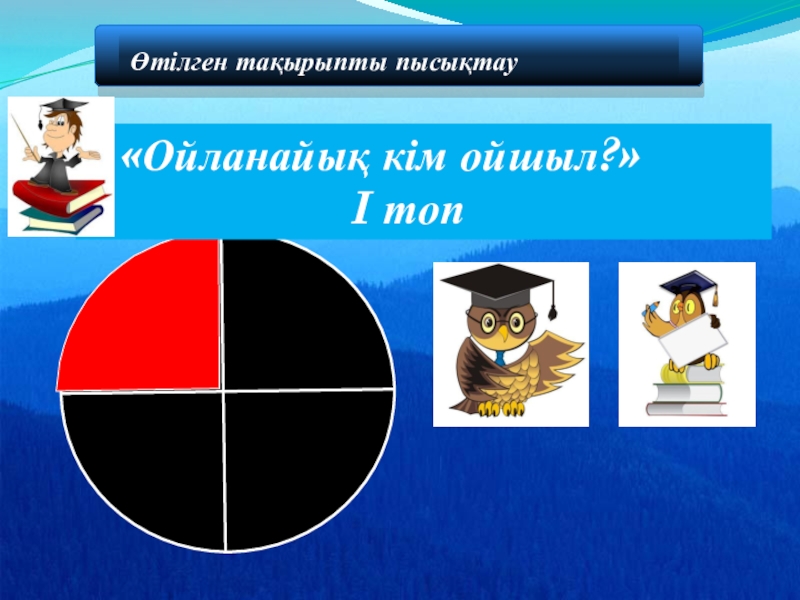 Өтілген тақырыпты пысықтау

«Ойланайық кім ойшыл?»
І топ